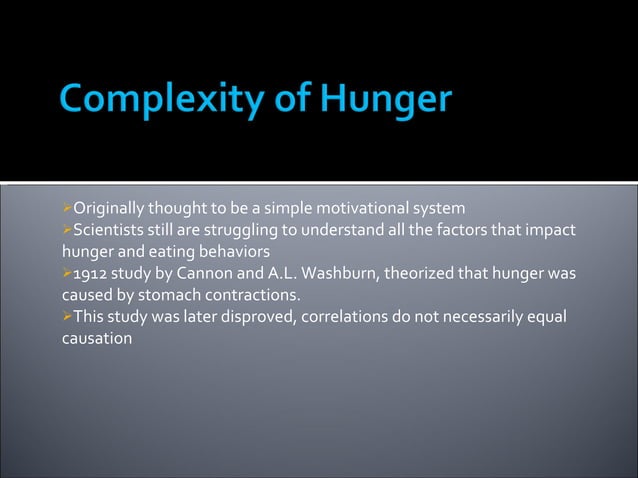 Complexity of Hunger

➢Originally thought to be a simple motivational system
➢Scientists still are struggling to understand all the factors that impact hunger and eating behaviors
➢1912 study by Cannon and A.L. Washburn, theorized that hunger was caused by stomach contractions.
➢This study was later disproved, correlations do not necessarily equal causation